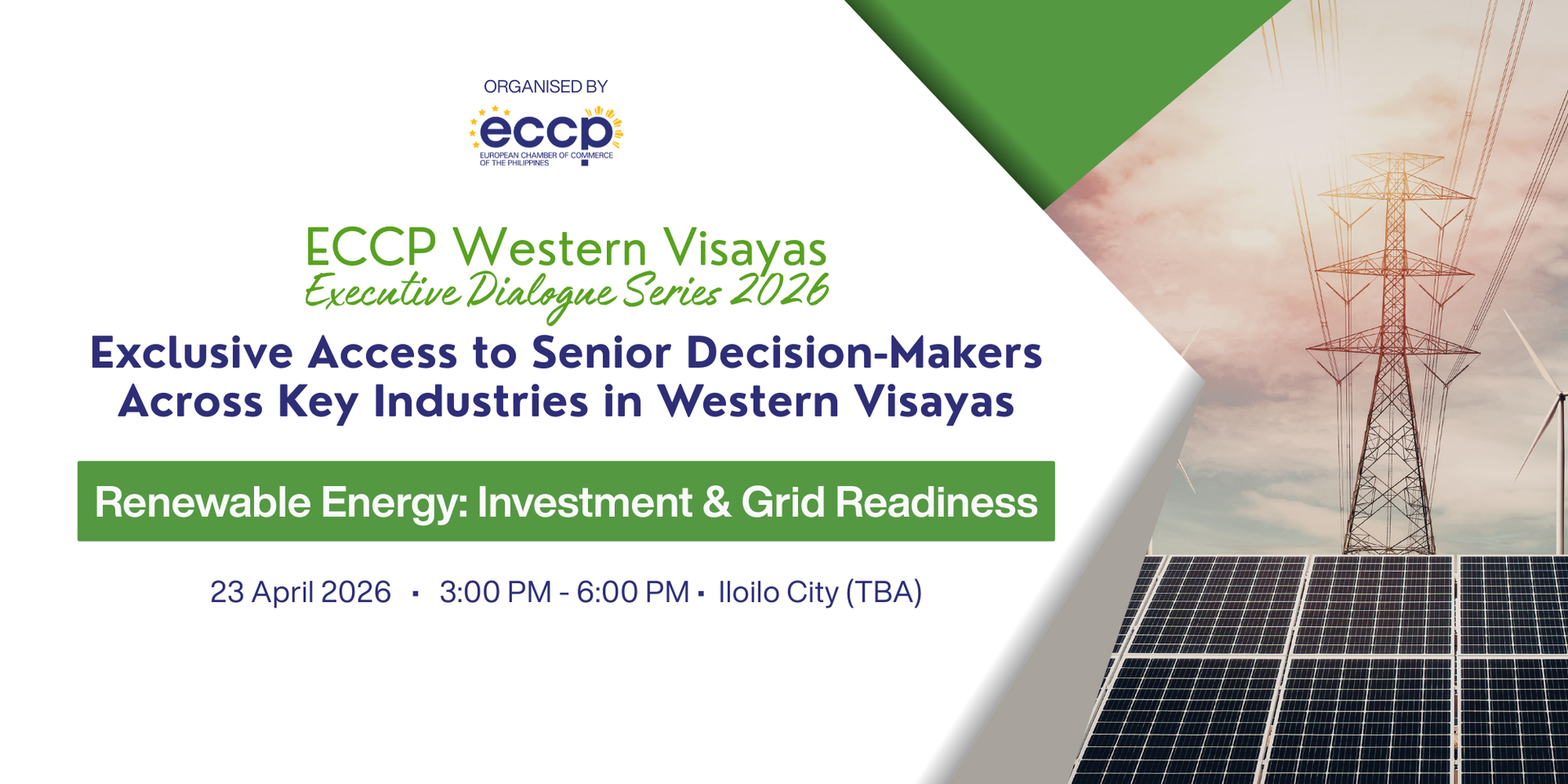 ORGANISED BY

eccp
EUROPEAN CHAMBER OF COMMERCE OF THE PHILIPPINES

ECCP Western Visayas
Executive Dialogue Series 2026

Exclusive Access to Senior Decision-Makers Across Key Industries in Western Visayas

Renewable Energy: Investment & Grid Readiness

23 April 2026 · 3:00 PM - 6:00 PM · Iloilo City (TBA)